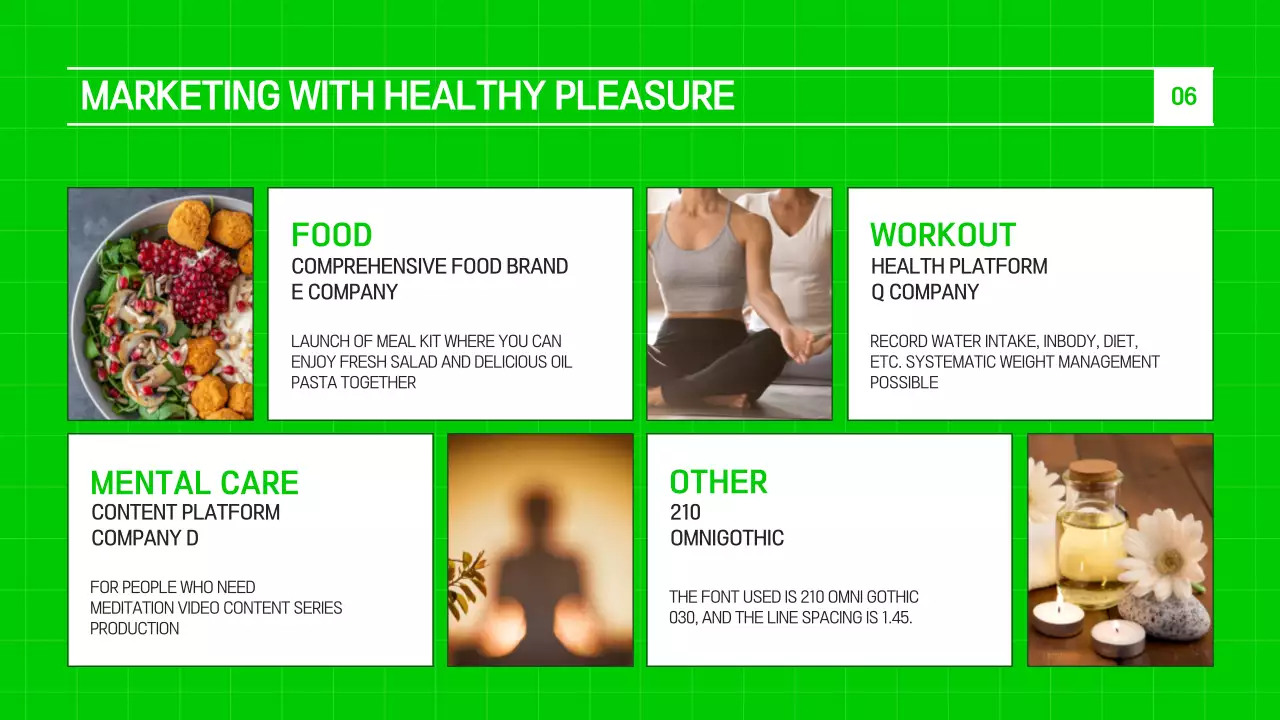 MARKETING WITH HEALTHY PLEASURE

06

FOOD
COMPREHENSIVE FOOD BRAND
E COMPANY

LAUNCH OF MEAL KIT WHERE YOU CAN ENJOY FRESH SALAD AND DELICIOUS OIL PASTA TOGETHER

WORKOUT
HEALTH PLATFORM
Q COMPANY

RECORD WATER INTAKE, INBODY, DIET, ETC. SYSTEMATIC WEIGHT MANAGEMENT POSSIBLE

MENTAL CARE
CONTENT PLATFORM
COMPANY D

FOR PEOPLE WHO NEED MEDITATION VIDEO CONTENT SERIES PRODUCTION

OTHER
210
OMNIGOTHIC

THE FONT USED IS 210 OMNI GOTHIC 030, AND THE LINE SPACING IS 1.45.